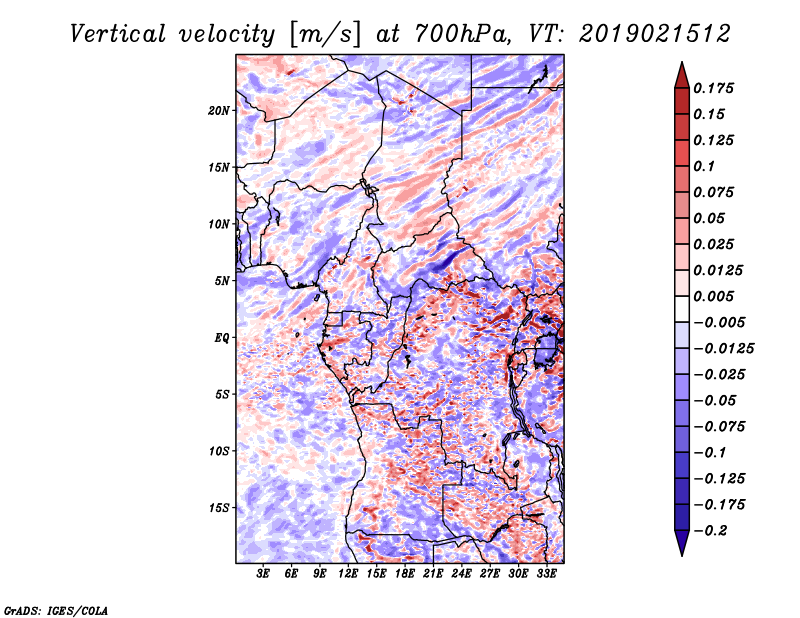 Vertical velocity [m/s] at 700hPa, VT: 2019021512

20N
15N
10N
5N
EQ
5S
10S
15S

3E 6E 9E 12E 15E 18E 21E 24E 27E 30E 33E

0.175
0.15
0.125
0.1
0.075
0.05
0.025
0.0125
0.005
−0.005
−0.0125
−0.025
−0.05
−0.075
−0.1
−0.125
−0.175
−0.2

GrADS: IGES/COLA